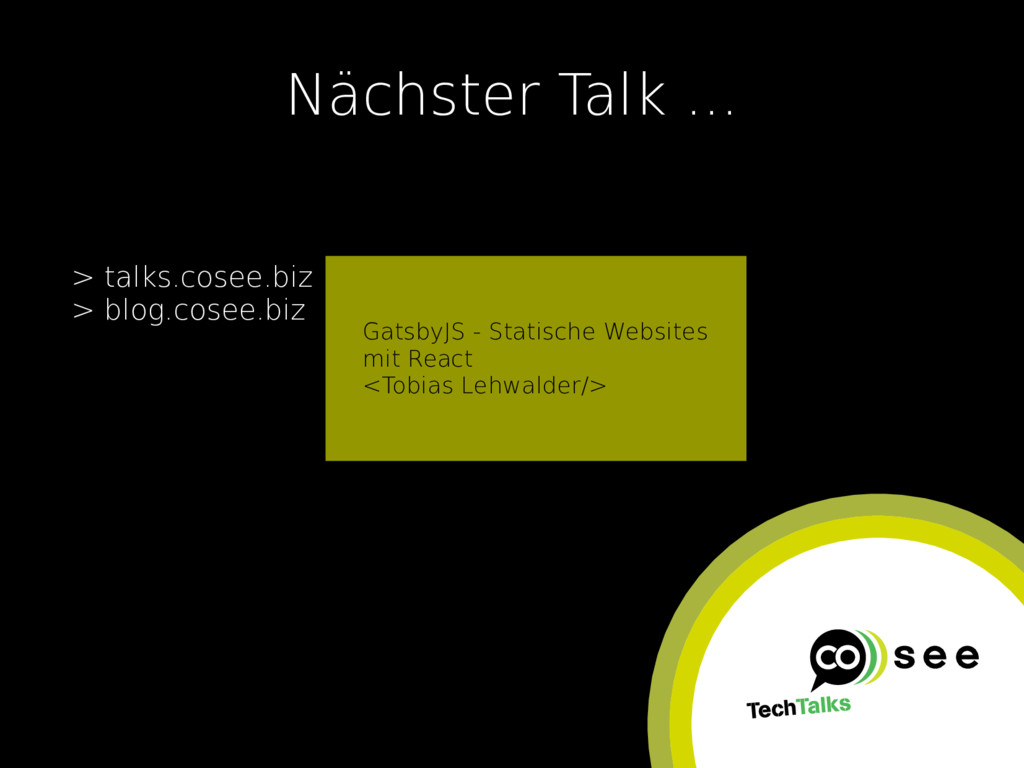 Nächster Talk ...

> talks.cosee.biz
> blog.cosee.biz

GatsbyJS - Statische Websites mit React
<Tobias Lehwalder/>

co see
TechTalks